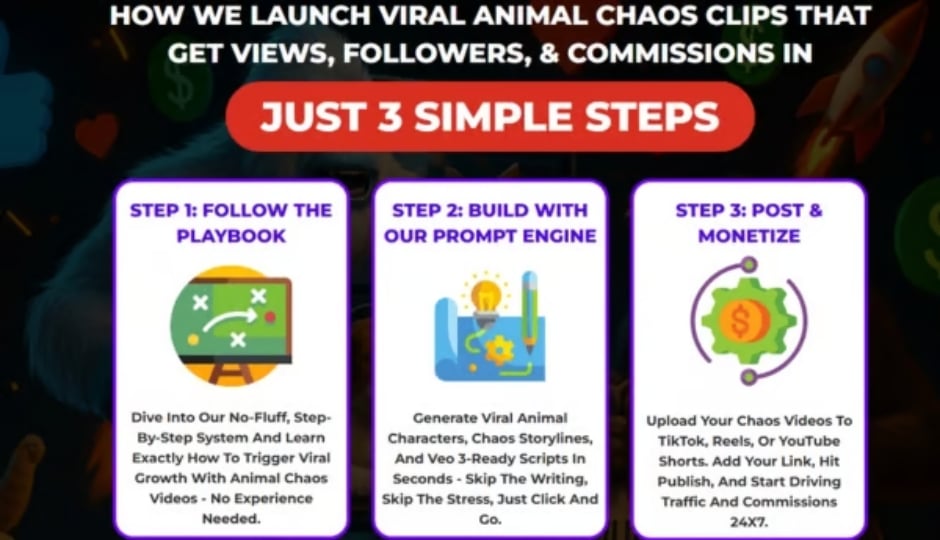 HOW WE LAUNCH VIRAL ANIMAL CHAOS CLIPS THAT GET VIEWS, FOLLOWERS, & COMMISSIONS IN

JUST 3 SIMPLE STEPS

STEP 1: FOLLOW THE PLAYBOOK

Dive Into Our No-Fluff, Step-By-Step System And Learn Exactly How To Trigger Viral Growth With Animal Chaos Videos - No Experience Needed.

STEP 2: BUILD WITH OUR PROMPT ENGINE

Generate Viral Animal Characters, Chaos Storylines, And Veo 3-Ready Scripts In Seconds - Skip The Writing, Skip The Stress, Just Click And Go.

STEP 3: POST & MONETIZE

Upload Your Chaos Videos To TikTok, Reels, Or YouTube Shorts. Add Your Link, Hit Publish, And Start Driving Traffic And Commissions 24X7.